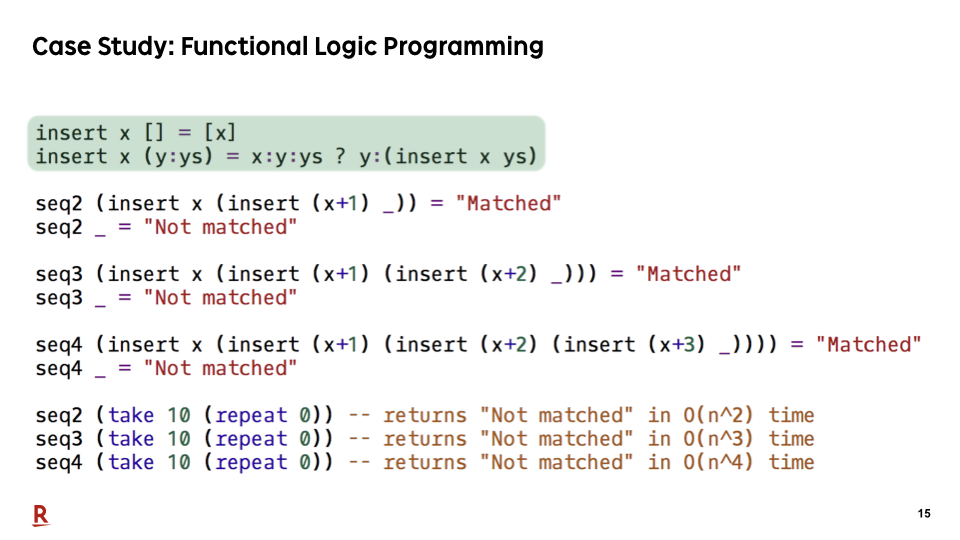 Case Study: Functional Logic Programming

insert x [] = [x]
insert x (y:ys) = x:y:ys ? y:(insert x ys)

seq2 (insert x (insert (x+1) _)) = "Matched"
seq2 _ = "Not matched"

seq3 (insert x (insert (x+1) (insert (x+2) _))) = "Matched"
seq3 _ = "Not matched"

seq4 (insert x (insert (x+1) (insert (x+2) (insert (x+3) _)))) = "Matched"
seq4 _ = "Not matched"

seq2 (take 10 (repeat 0)) -- returns "Not matched" in O(n^2) time
seq3 (take 10 (repeat 0)) -- returns "Not matched" in O(n^3) time
seq4 (take 10 (repeat 0)) -- returns "Not matched" in O(n^4) time

R

15